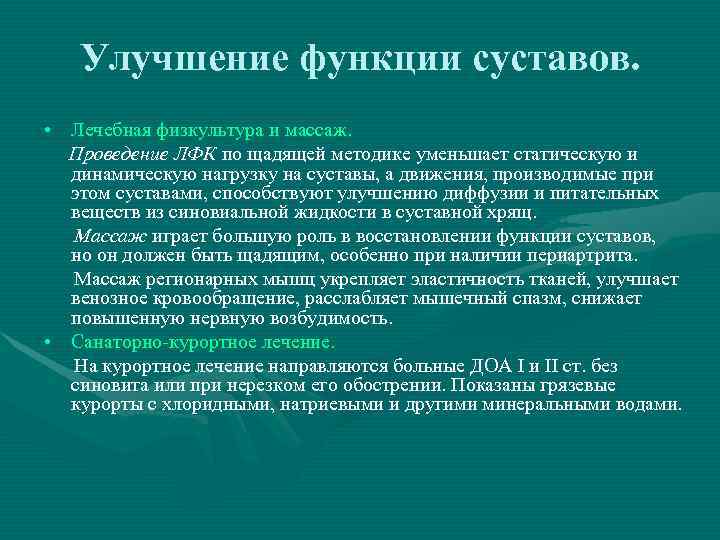 Улучшение функции суставов.

• Лечебная физкультура и массаж.

Проведение ЛФК по щадящей методике уменьшает статическую и динамическую нагрузку на суставы, а движения, производимые при этом суставами, способствуют улучшению диффузии и питательных веществ из синовиальной жидкости в суставной хрящ.

Массаж играет большую роль в восстановлении функции суставов, но он должен быть щадящим, особенно при наличии периартрита.

Массаж регионарных мышц укрепляет эластичность тканей, улучшает венозное кровообращение, расслабляет мышечный спазм, снижает повышенную нервную возбудимость.

• Санаторно-курортное лечение.

На курортное лечение направляются больные ДОА I и II ст. без синовита или при нерезком его обострении. Показаны грязевые курорты с хлоридными, натриевыми и другими минеральными водами.